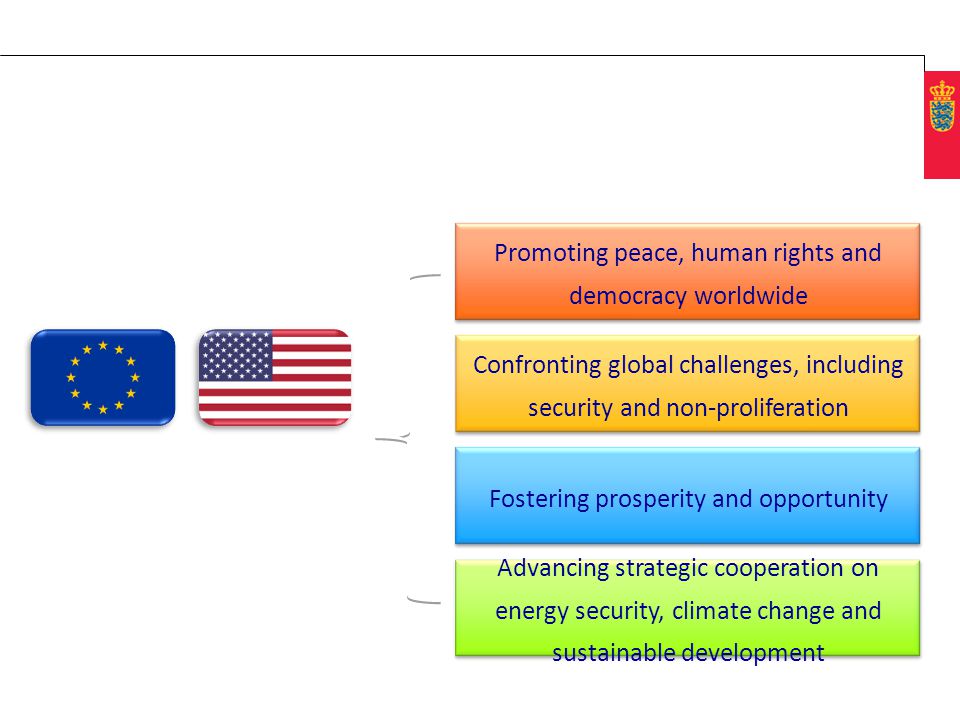 Promoting peace, human rights and democracy worldwide

Confronting global challenges, including security and non-proliferation

Fostering prosperity and opportunity

Advancing strategic cooperation on energy security, climate change and sustainable development